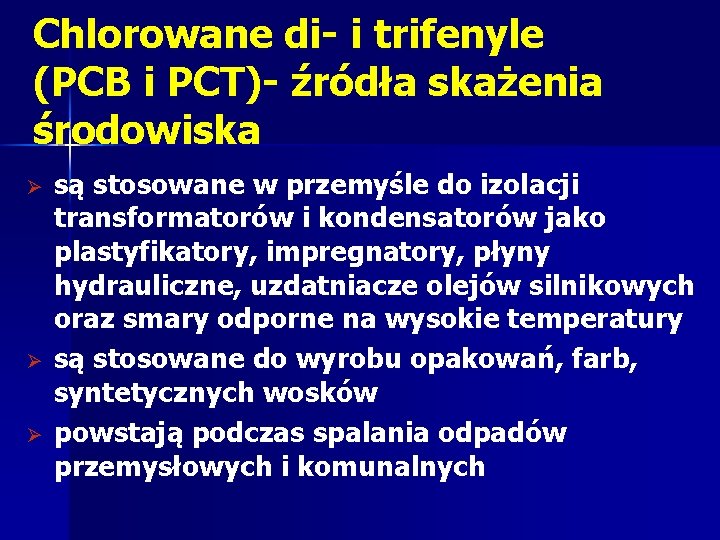 Chlorowane di- i trifenyle (PCB i PCT)- źródła skażenia środowiska

➢ są stosowane w przemyśle do izolacji transformatorów i kondensatorów jako plastyfikatory, impregnatory, płyny hydrauliczne, uzdatniacze olejów silnikowych oraz smary odporne na wysokie temperatury

➢ są stosowane do wyrobu opakowań, farb, syntetycznych wosków

➢ powstają podczas spalania odpadów przemysłowych i komunalnych